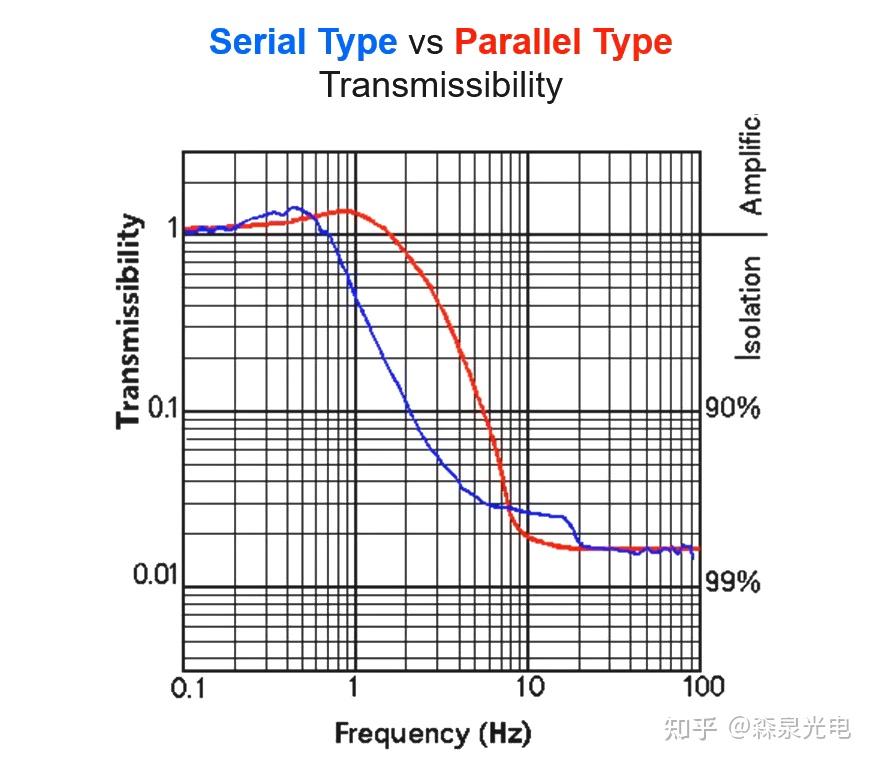 Serial Type vs Parallel Type
Transmissibility

Transmissibility

1

0.1

0.01

Amplific

Isolation

90%

99%

0.1 1 10 100

Frequency (Hz)

知乎 @森泉光电